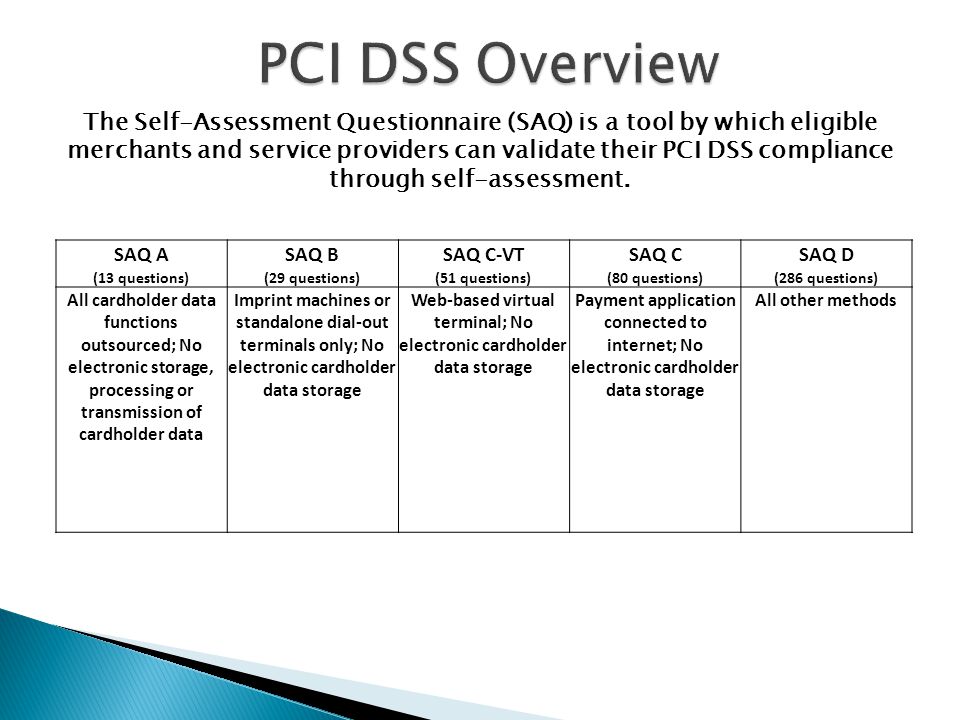 PCI DSS Overview

The Self-Assessment Questionnaire (SAQ) is a tool by which eligible merchants and service providers can validate their PCI DSS compliance through self-assessment.

| SAQ A (13 questions) | SAQ B (29 questions) | SAQ C-VT (51 questions) | SAQ C (80 questions) | SAQ D (286 questions) |
|---|---|---|---|---|
| All cardholder data functions outsourced; No electronic storage, processing or transmission of cardholder data | Imprint machines or standalone dial-out terminals only; No electronic cardholder data storage | Web-based virtual terminal; No electronic cardholder data storage | Payment application connected to internet; No electronic cardholder data storage | All other methods |